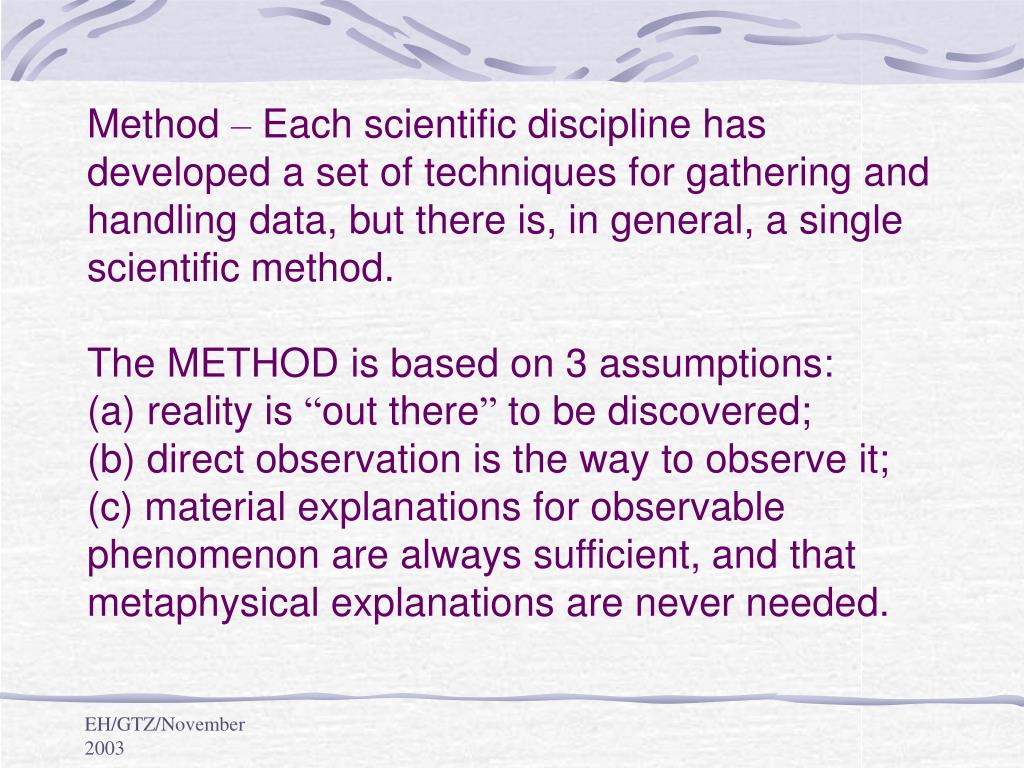 Method – Each scientific discipline has developed a set of techniques for gathering and handling data, but there is, in general, a single scientific method.

The METHOD is based on 3 assumptions:
(a) reality is “out there” to be discovered;
(b) direct observation is the way to observe it;
(c) material explanations for observable phenomenon are always sufficient, and that metaphysical explanations are never needed.

EH/GTZ/November 2003